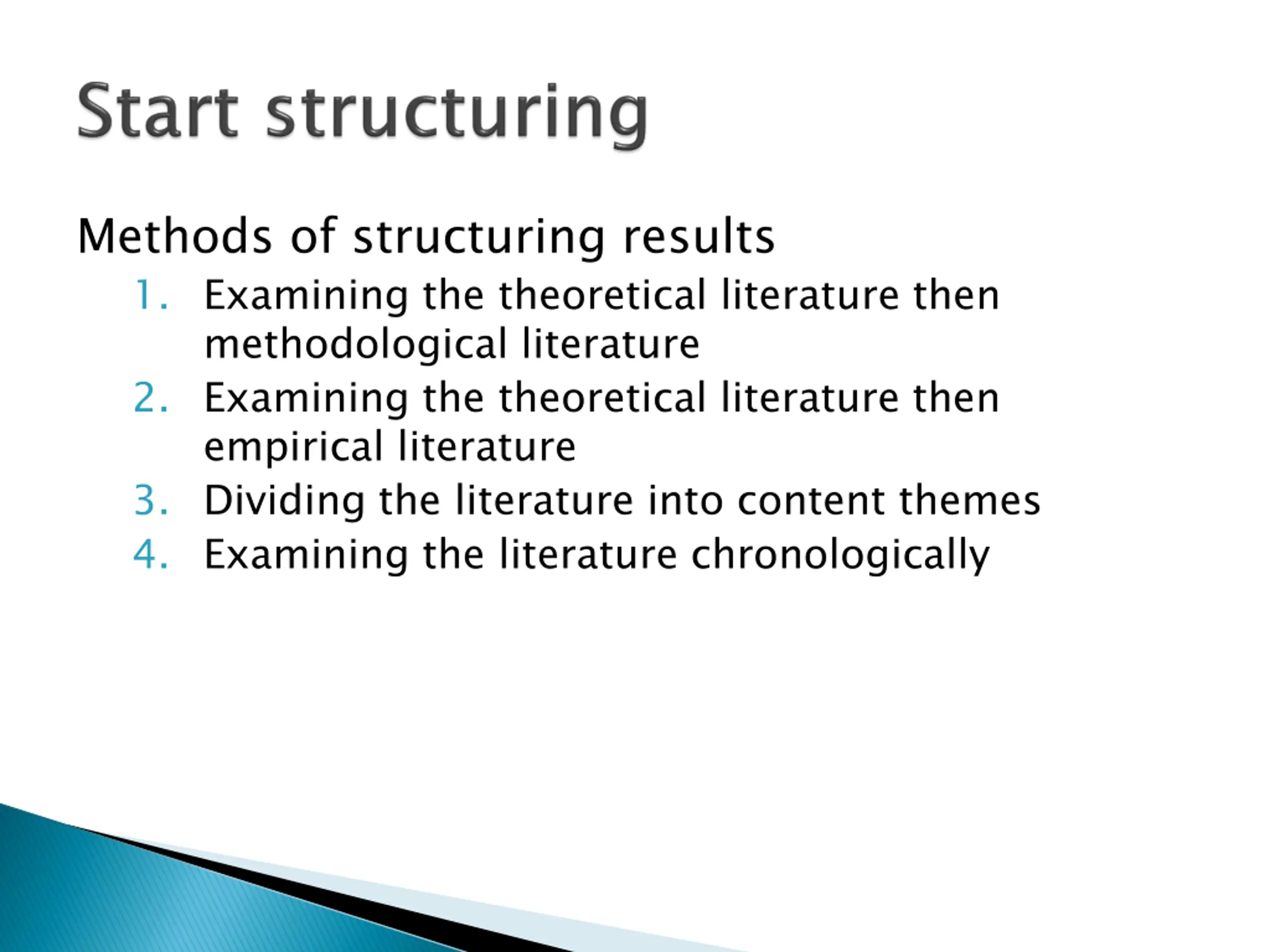 Start structuring

Methods of structuring results

1. Examining the theoretical literature then methodological literature
2. Examining the theoretical literature then empirical literature
3. Dividing the literature into content themes
4. Examining the literature chronologically